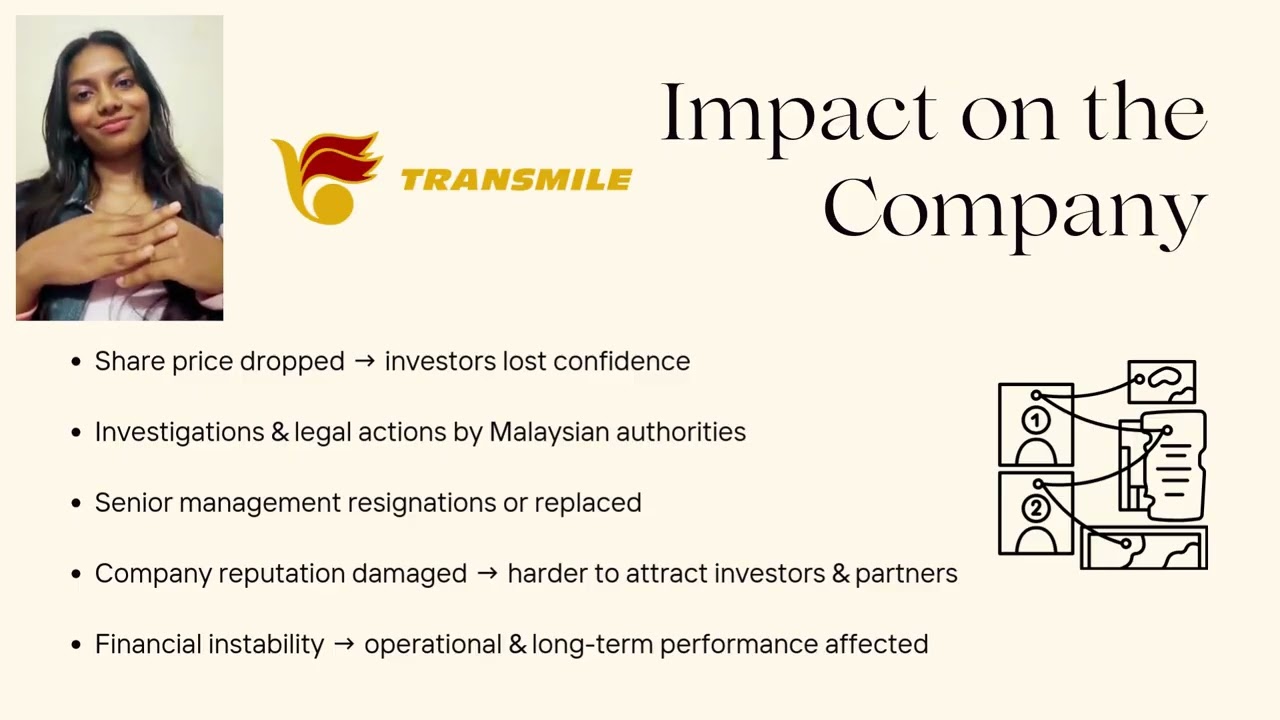 TRANSMILE

Impact on the Company

• Share price dropped → investors lost confidence

• Investigations & legal actions by Malaysian authorities

• Senior management resignations or replaced

• Company reputation damaged → harder to attract investors & partners

• Financial instability → operational & long-term performance affected

1

2